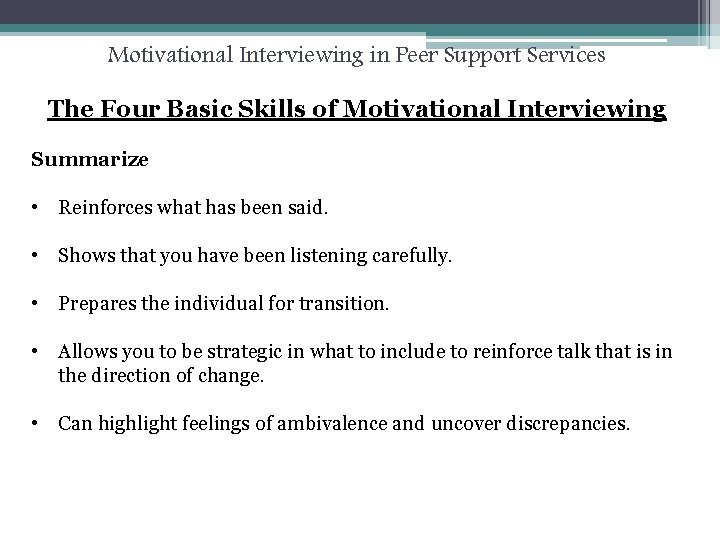 Motivational Interviewing in Peer Support Services

The Four Basic Skills of Motivational Interviewing

Summarize

• Reinforces what has been said.

• Shows that you have been listening carefully.

• Prepares the individual for transition.

• Allows you to be strategic in what to include to reinforce talk that is in the direction of change.

• Can highlight feelings of ambivalence and uncover discrepancies.